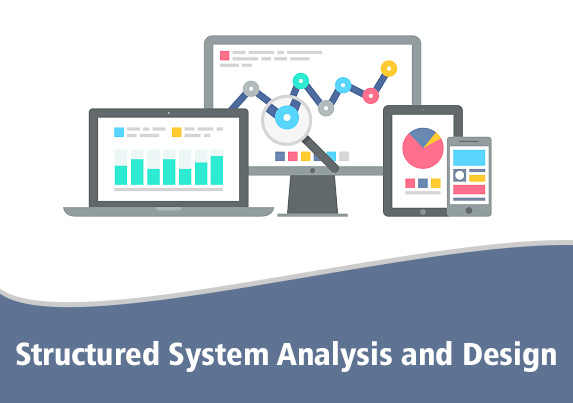 Structured System Analysis and Design